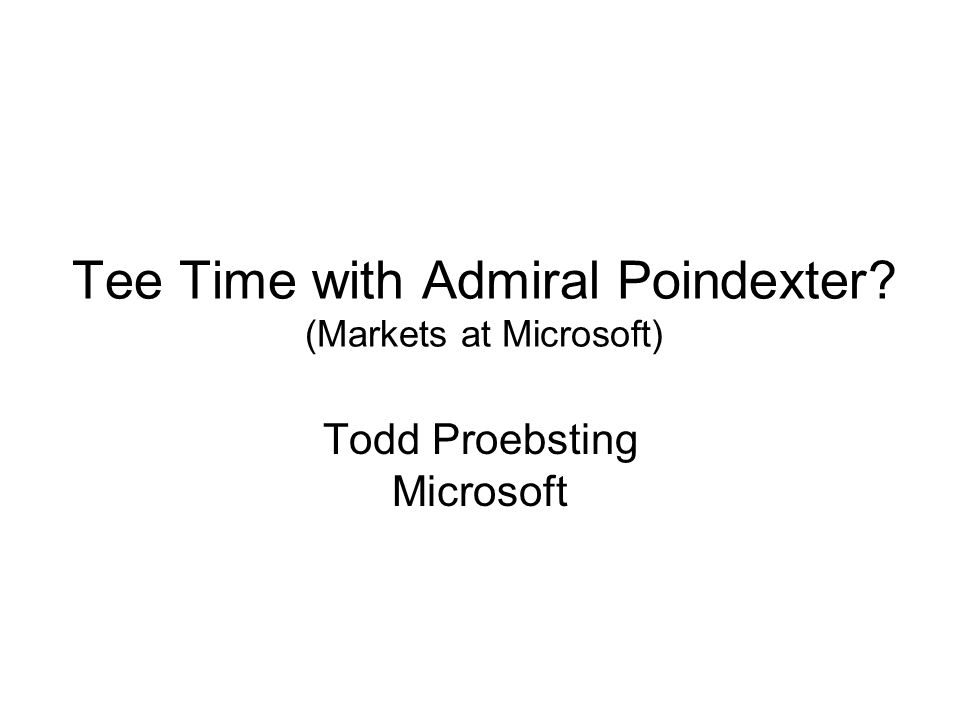 Tee Time with Admiral Poindexter?
(Markets at Microsoft)

Todd Proebsting
Microsoft